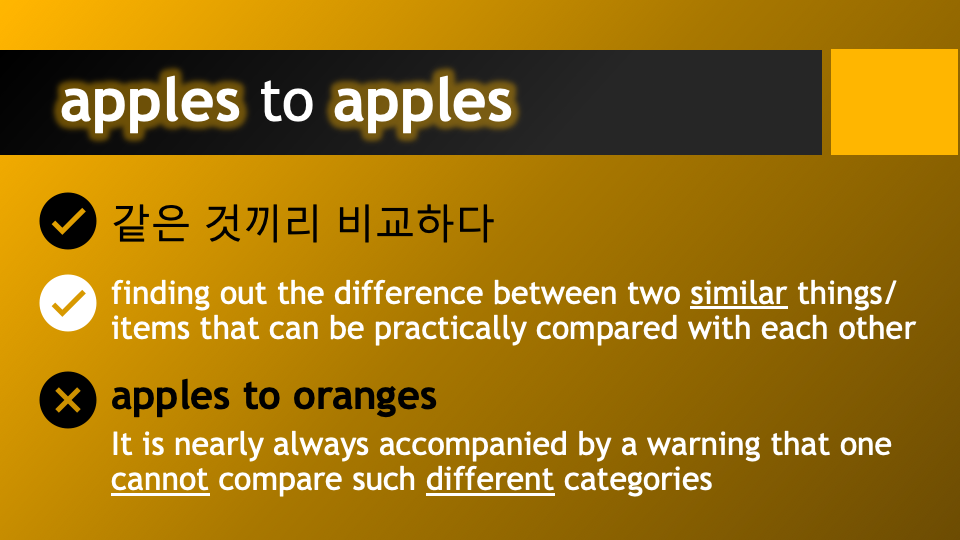 apples to apples

같은 것끼리 비교하다

finding out the difference between two similar things/ items that can be practically compared with each other

apples to oranges

It is nearly always accompanied by a warning that one cannot compare such different categories